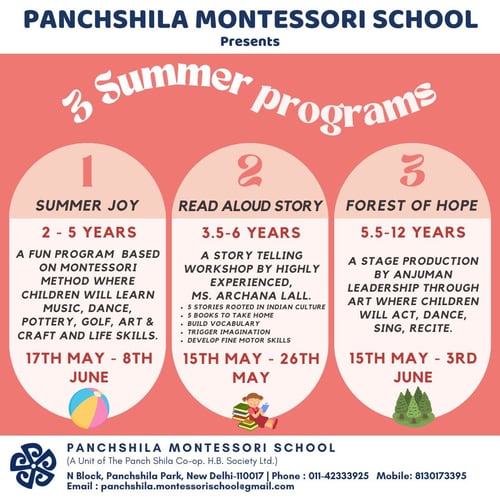 PANCHSHILA MONTESSORI SCHOOL
Presents

3 Summer programs

1
SUMMER JOY
2 - 5 YEARS
A FUN PROGRAM BASED ON MONTESSORI METHOD WHERE CHILDREN WILL LEARN MUSIC, DANCE, POTTERY, GOLF, ART & CRAFT AND LIFE SKILLS.
17TH MAY - 8TH JUNE

2
READ ALOUD STORY
3.5-6 YEARS
A STORY TELLING WORKSHOP BY HIGHLY EXPERIENCED, MS. ARCHANA LALL.
• 5 STORIES ROOTED IN INDIAN CULTURE
• 5 BOOKS TO TAKE HOME
• BUILD VOCABULARY
• TRIGGER IMAGINATION
• DEVELOP FINE MOTOR SKILLS
15TH MAY - 26TH MAY

3
FOREST OF HOPE
5.5-12 YEARS
A STAGE PRODUCTION BY ANJUMAN LEADERSHIP THROUGH ART WHERE CHILDREN WILL ACT, DANCE, SING, RECITE.
15TH MAY - 3RD JUNE

PANCHSHILA MONTESSORI SCHOOL
(A Unit of The Panch Shila Co-op. H.B. Society Ltd.)
N Block, Panchshila Park, New Delhi-110017 | Phone : 011-42333925 Mobile: 8130173395
Email : panchshila.montessorischool@gmail.com